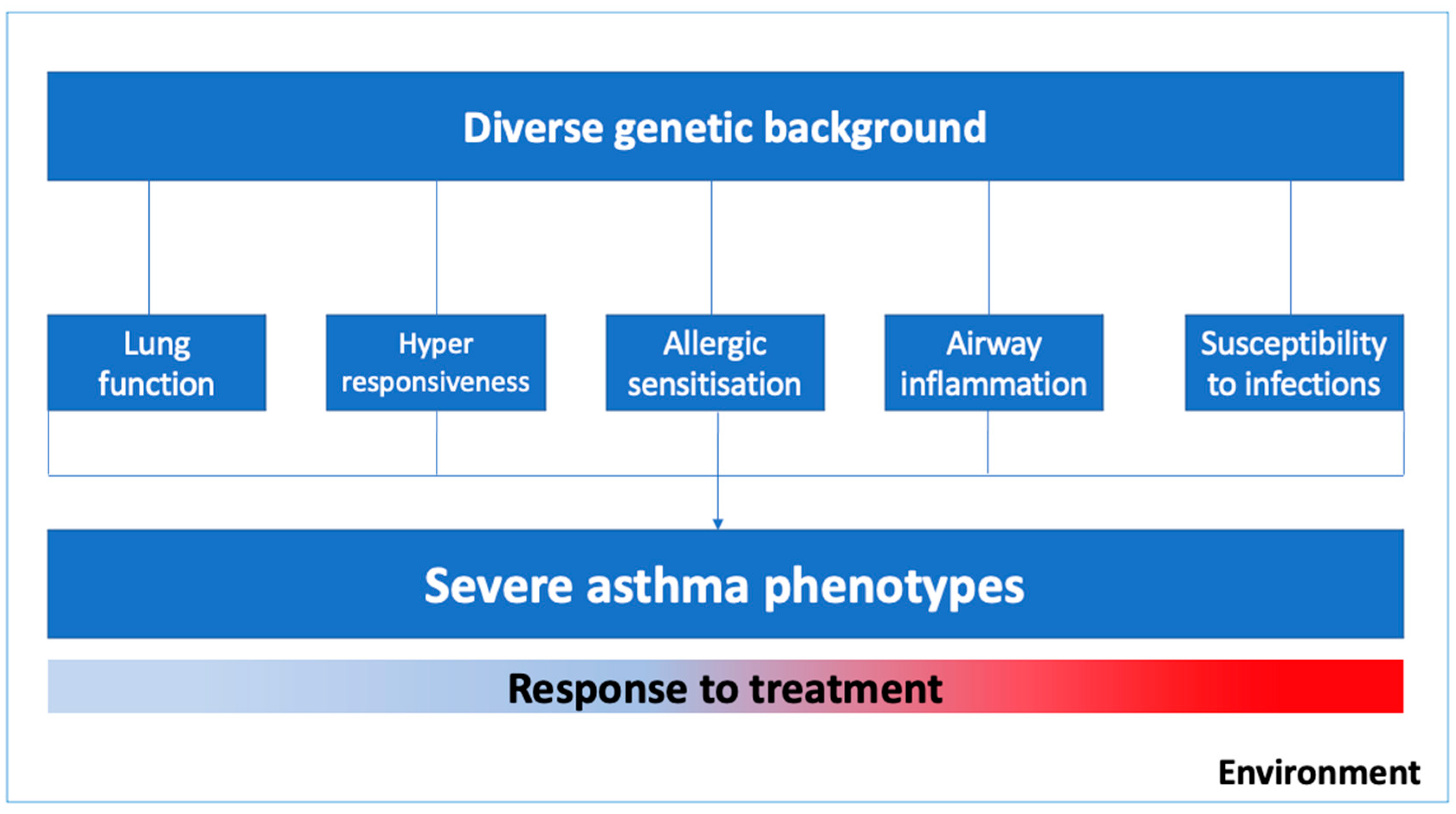 Diverse genetic background

Lung function

Hyper responsiveness

Allergic sensitisation

Airway inflammation

Susceptibility to infections

Severe asthma phenotypes

Response to treatment

Environment